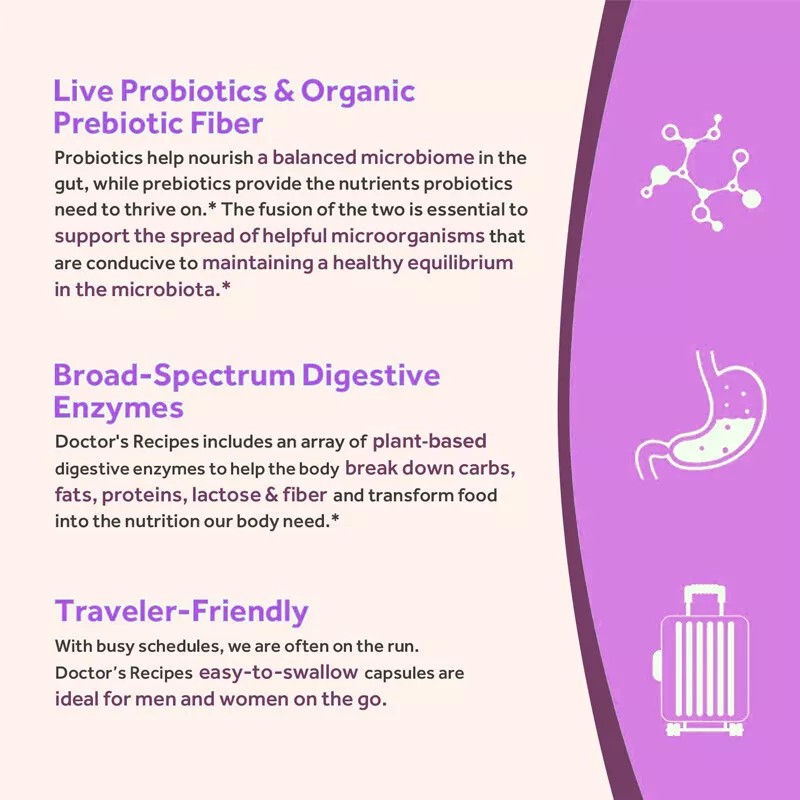 Live Probiotics & Organic Prebiotic Fiber

Probiotics help nourish a balanced microbiome in the gut, while prebiotics provide the nutrients probiotics need to thrive on.* The fusion of the two is essential to support the spread of helpful microorganisms that are conducive to maintaining a healthy equilibrium in the microbiota.*

Broad-Spectrum Digestive Enzymes

Doctor's Recipes includes an array of plant-based digestive enzymes to help the body break down carbs, fats, proteins, lactose & fiber and transform food into the nutrition our body need.*

Traveler-Friendly

With busy schedules, we are often on the run. Doctor's Recipes easy-to-swallow capsules are ideal for men and women on the go.